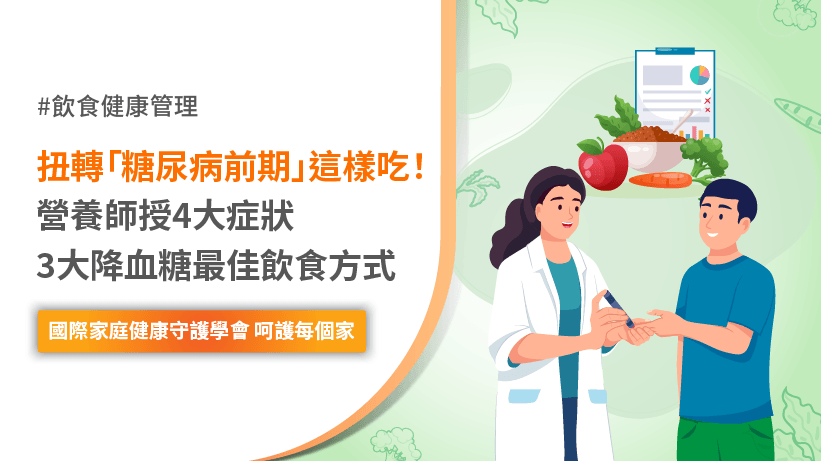 #飲食健康管理

扭轉「糖尿病前期」這樣吃！
營養師授4大症狀
3大降血糖最佳飲食方式

國際家庭健康守護學會 呵護每個家